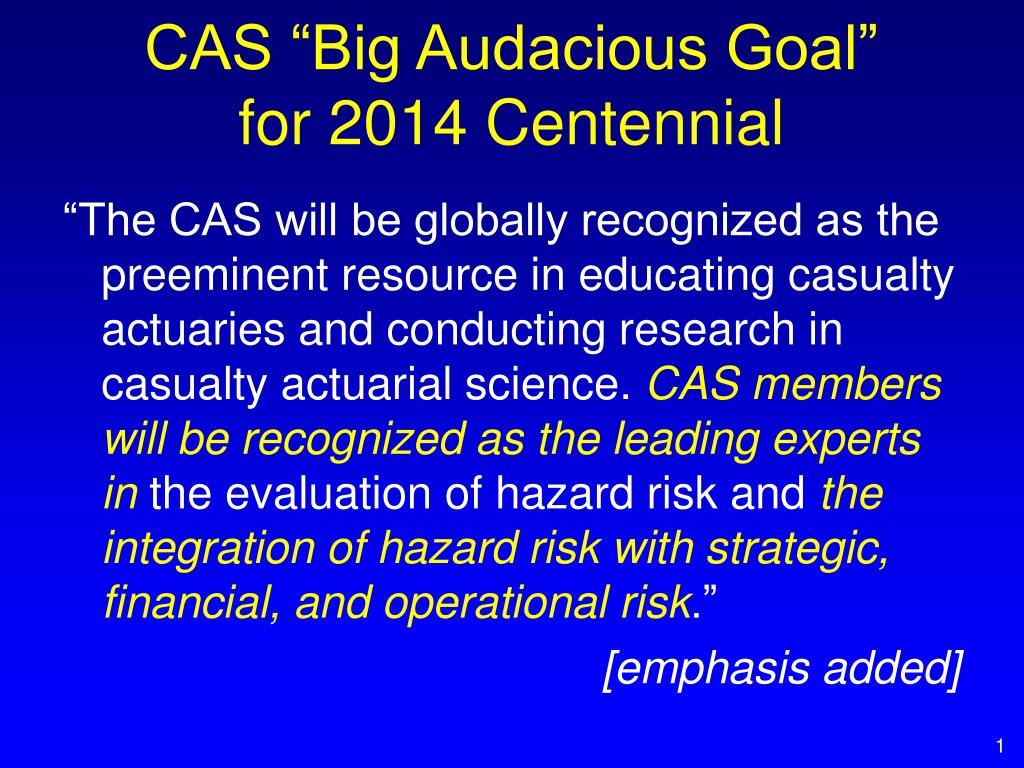 CAS “Big Audacious Goal” for 2014 Centennial

“The CAS will be globally recognized as the preeminent resource in educating casualty actuaries and conducting research in casualty actuarial science. CAS members will be recognized as the leading experts in the evaluation of hazard risk and the integration of hazard risk with strategic, financial, and operational risk.”

[emphasis added]

1